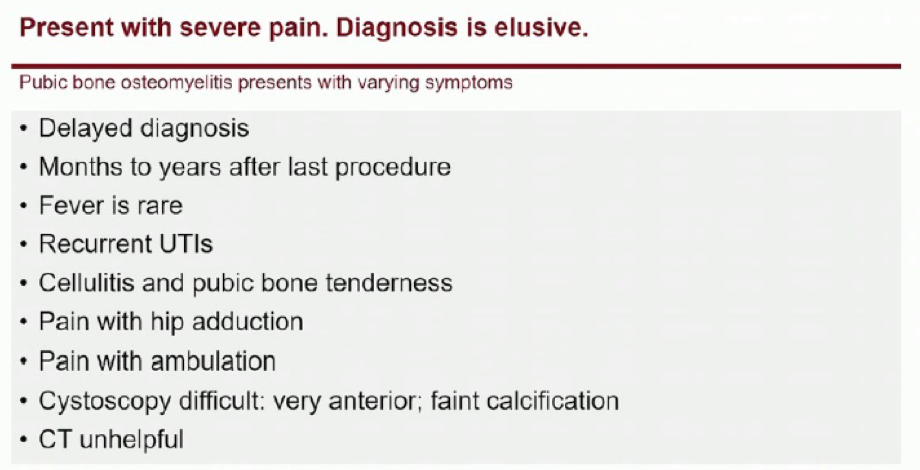 Present with severe pain. Diagnosis is elusive.

Pubic bone osteomyelitis presents with varying symptoms

• Delayed diagnosis
• Months to years after last procedure
• Fever is rare
• Recurrent UTIs
• Cellulitis and pubic bone tenderness
• Pain with hip adduction
• Pain with ambulation
• Cystoscopy difficult: very anterior; faint calcification
• CT unhelpful